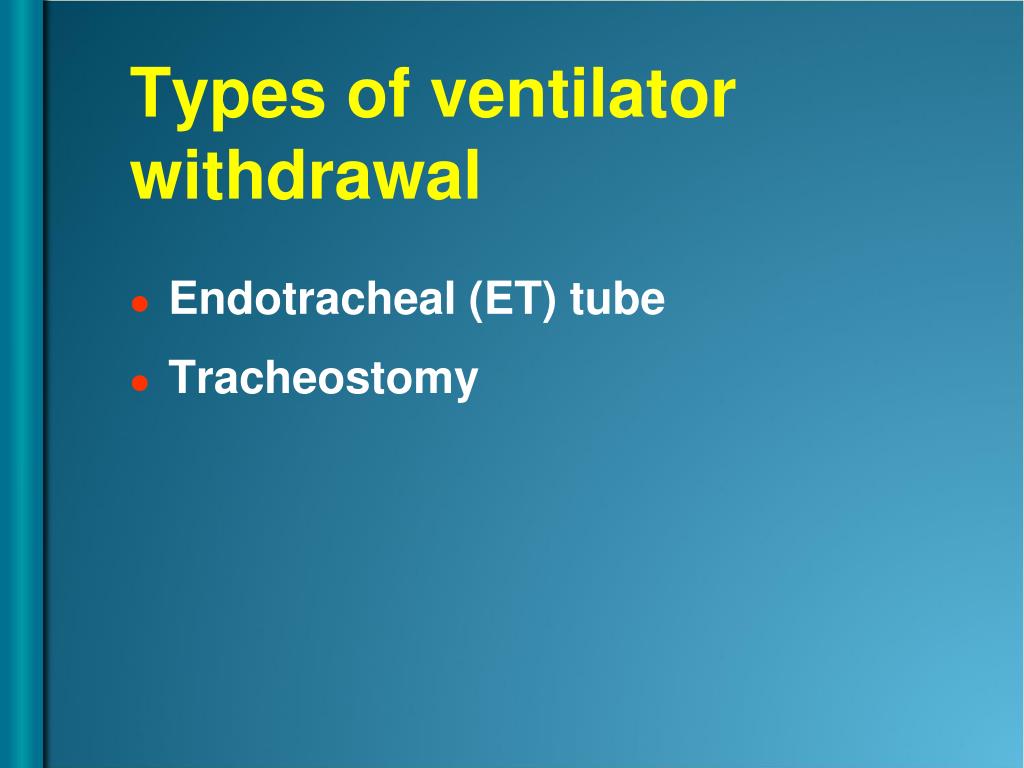 Types of ventilator withdrawal

- Endotracheal (ET) tube
- Tracheostomy